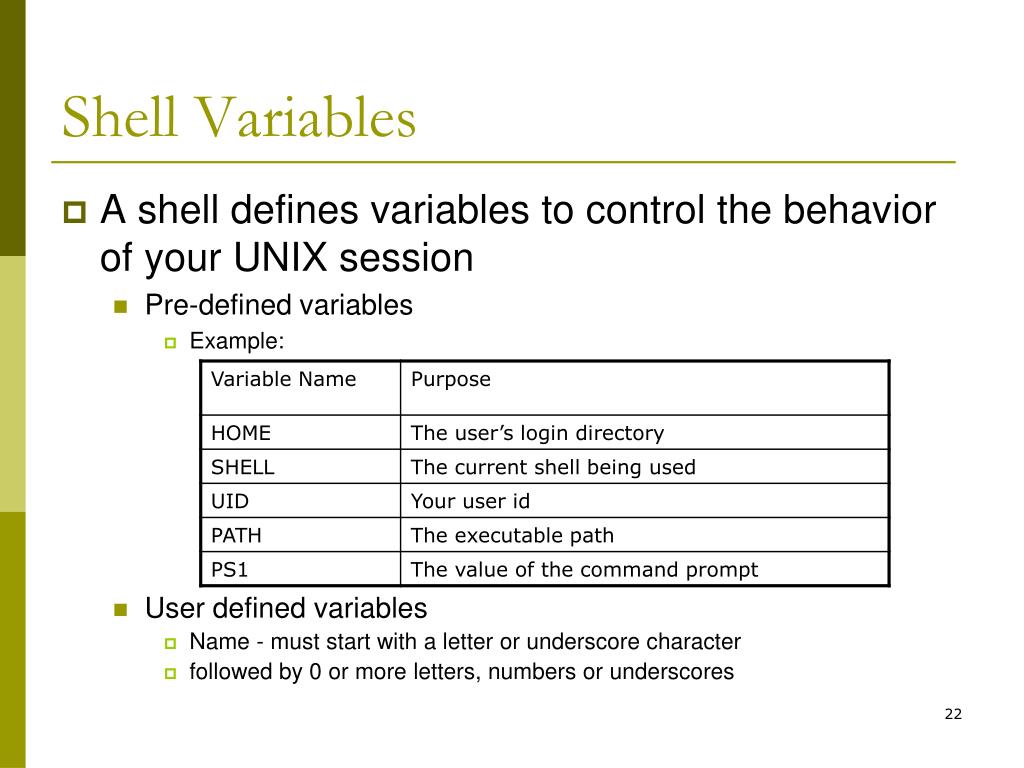 Shell Variables

A shell defines variables to control the behavior of your UNIX session

Pre-defined variables

Example:

| Variable Name | Purpose |
|---|---|
| HOME | The user’s login directory |
| SHELL | The current shell being used |
| UID | Your user id |
| PATH | The executable path |
| PS1 | The value of the command prompt |

User defined variables

Name - must start with a letter or underscore character

followed by 0 or more letters, numbers or underscores

22